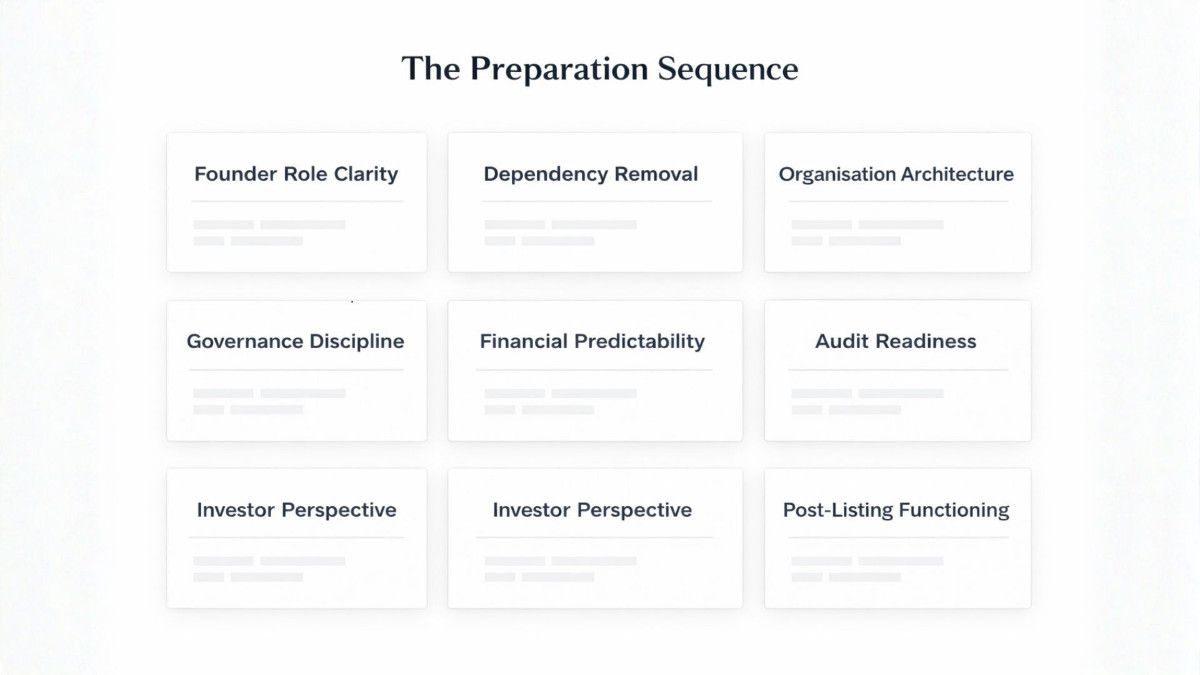 The Preparation Sequence

Founder Role Clarity

Dependency Removal

Organisation Architecture

Governance Discipline

Financial Predictability

Audit Readiness

Investor Perspective

Investor Perspective

Post-Listing Functioning